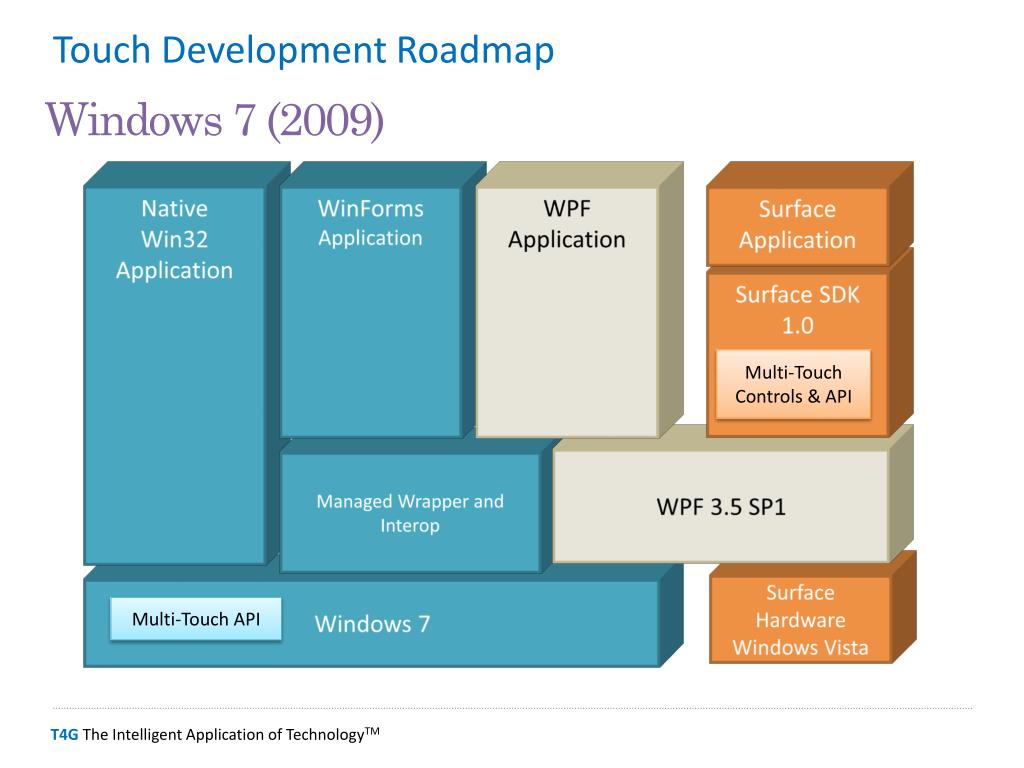 Touch Development Roadmap

Windows 7 (2009)

Native Win32 Application

WinForms Application

WPF Application

Surface Application

Surface SDK 1.0

Multi-Touch Controls & API

Managed Wrapper and Interop

WPF 3.5 SP1

Multi-Touch API

Windows 7

Surface Hardware Windows Vista

T4G The Intelligent Application of Technology$^{TM}$